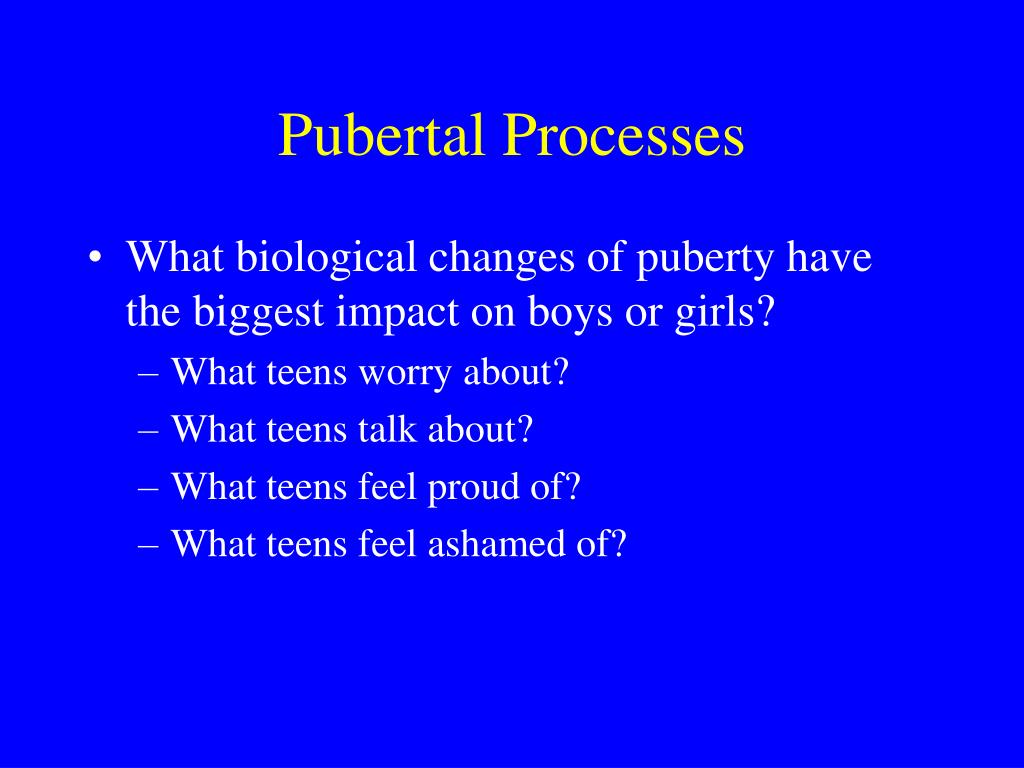 Pubertal Processes

• What biological changes of puberty have the biggest impact on boys or girls?
– What teens worry about?
– What teens talk about?
– What teens feel proud of?
– What teens feel ashamed of?